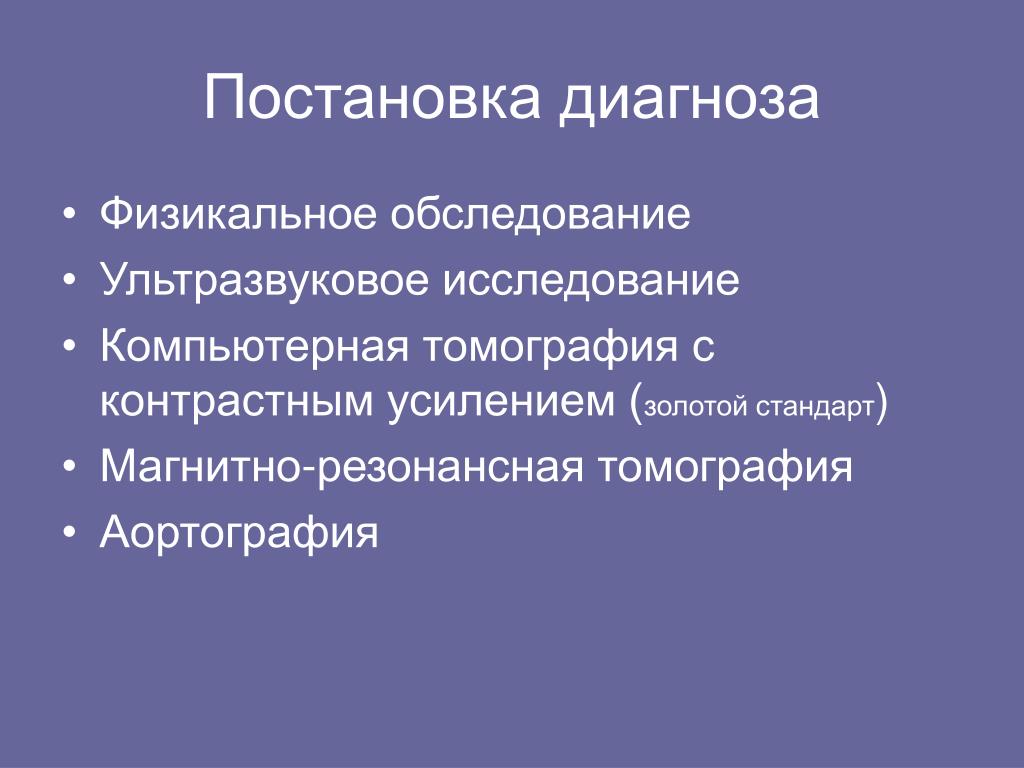 Постановка диагноза

• Физикальное обследование
• Ультразвуковое исследование
• Компьютерная томография с контрастным усилением (золотой стандарт)
• Магнитно-резонансная томография
• Аортография